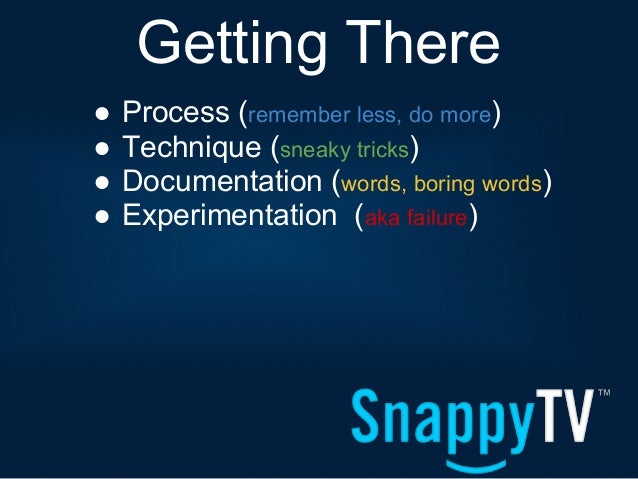 Getting There

● Process (remember less, do more)
● Technique (sneaky tricks)
● Documentation (words, boring words)
● Experimentation (aka failure)

SnappyTV™